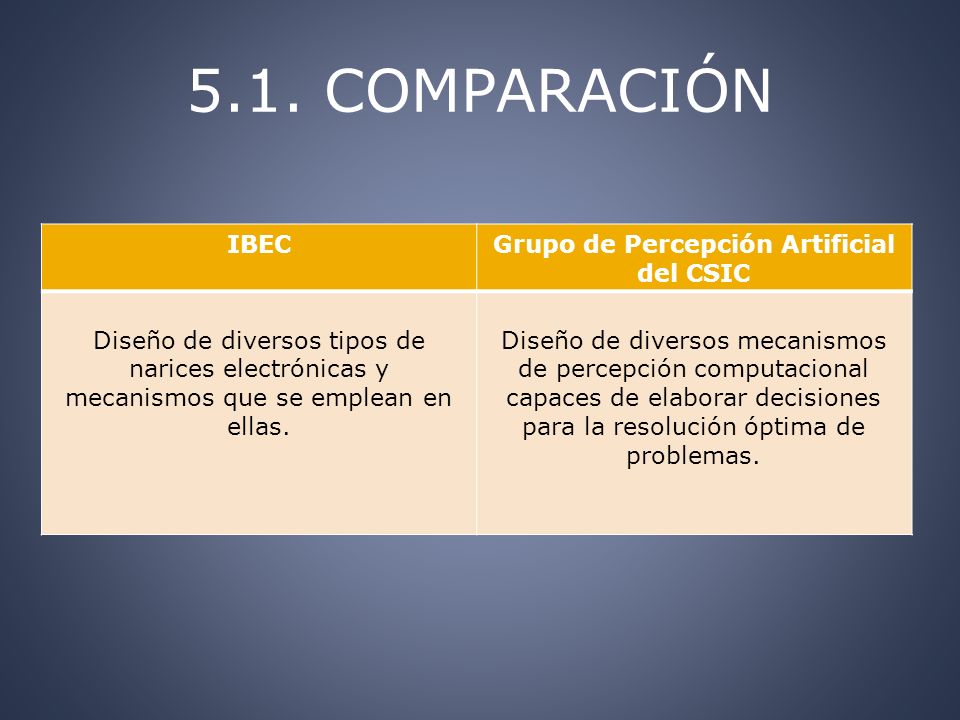 5.1. COMPARACIÓN

| IBEC | Grupo de Percepción Artificial del CSIC |
|---|---|
| Diseño de diversos tipos de narices electrónicas y mecanismos que se emplean en ellas. | Diseño de diversos mecanismos de percepción computacional capaces de elaborar decisiones para la resolución óptima de problemas. |